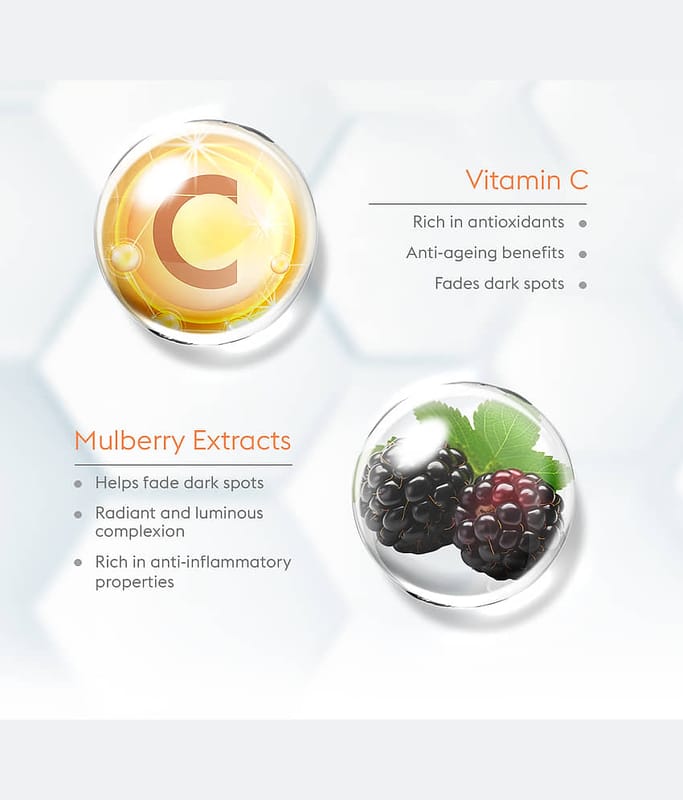 C

Vitamin C

Rich in antioxidants
Anti-ageing benefits
Fades dark spots

Mulberry Extracts

Helps fade dark spots
Radiant and luminous complexion
Rich in anti-inflammatory properties